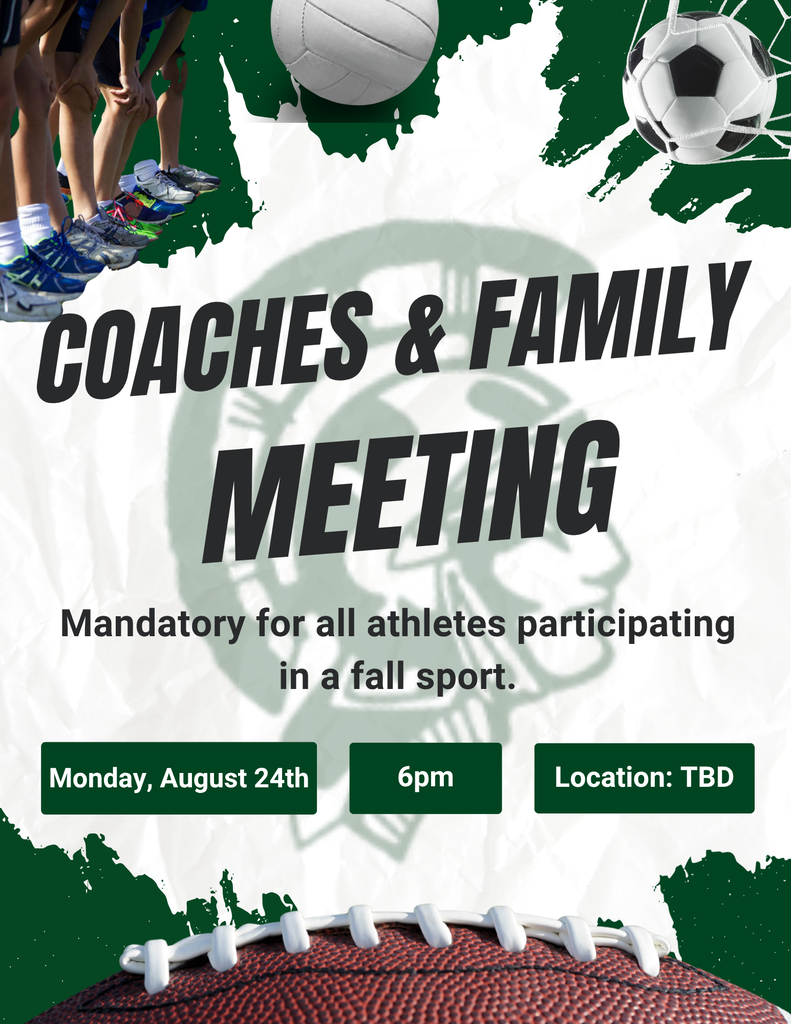 COACHES & FAMILY
MEETING

Mandatory for all athletes participating in a fall sport.

Monday, August 24th

6pm

Location: TBD